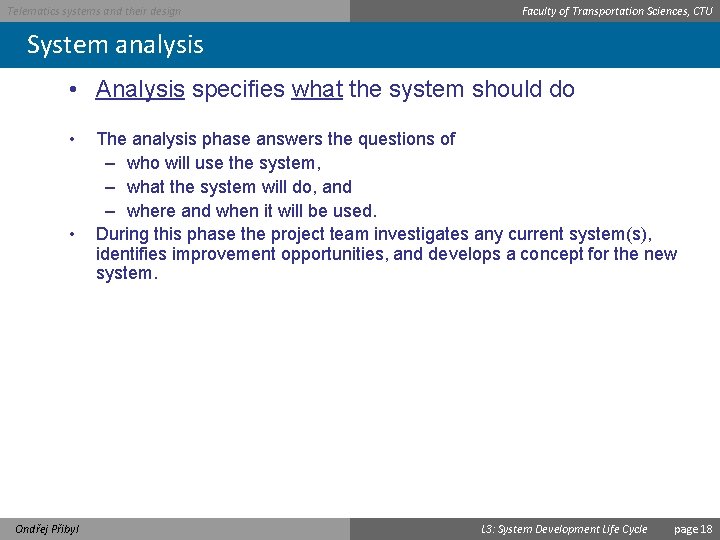 Telematics systems and their design

Faculty of Transportation Sciences, CTU

System analysis

• Analysis specifies what the system should do

• The analysis phase answers the questions of
– who will use the system,
– what the system will do, and
– where and when it will be used.

• During this phase the project team investigates any current system(s), identifies improvement opportunities, and develops a concept for the new system.

Ondřej Přibyl

L3: System Development Life Cycle

page 18